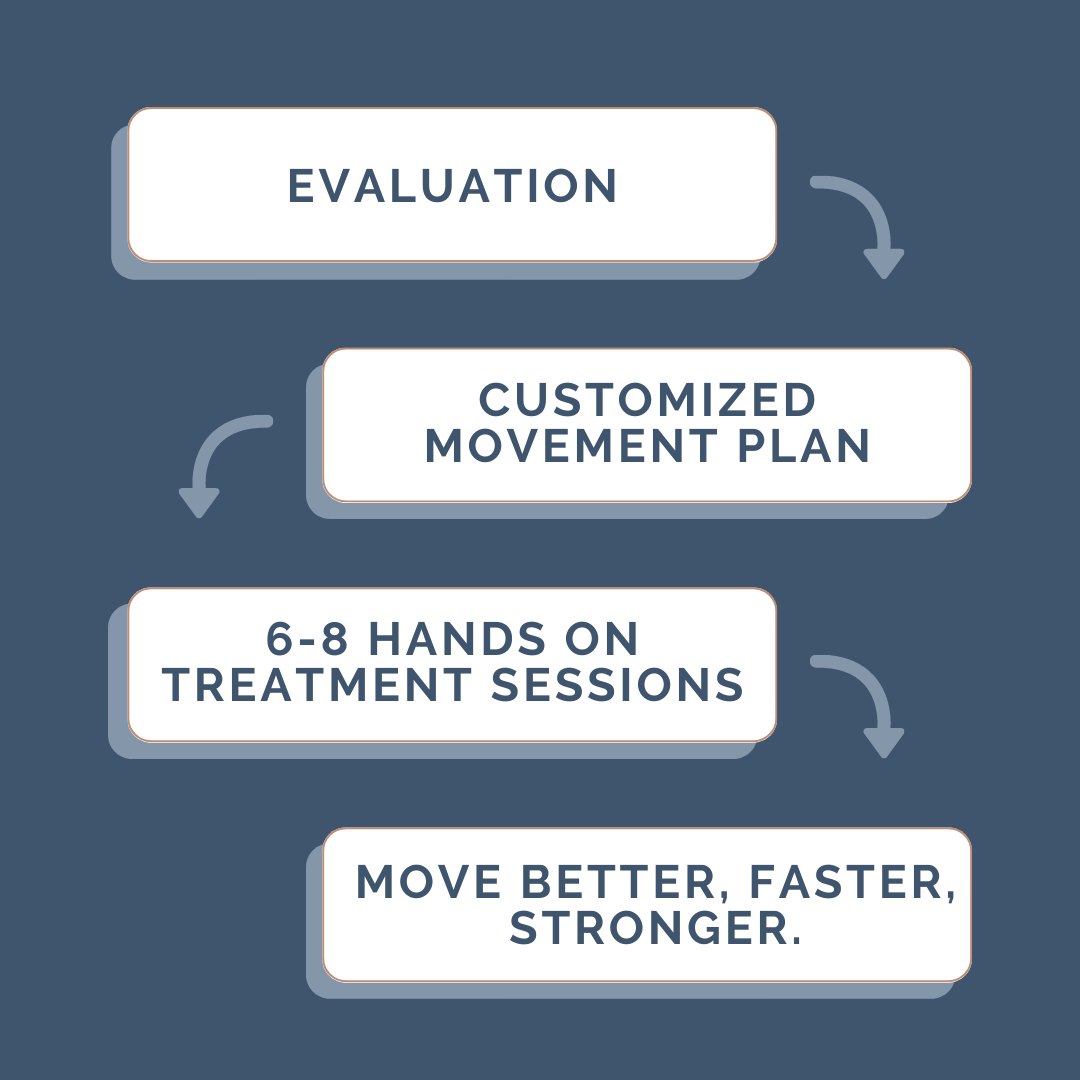 EVALUATION

CUSTOMIZED MOVEMENT PLAN

6-8 HANDS ON TREATMENT SESSIONS

MOVE BETTER, FASTER, STRONGER.